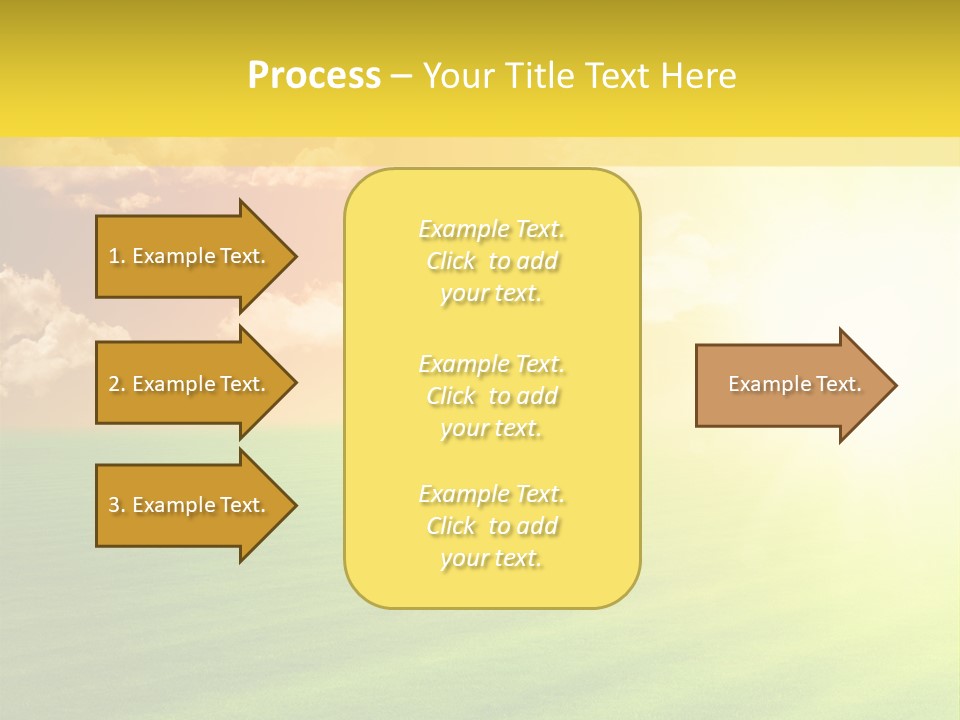 Process – Your Title Text Here

1. Example Text.

2. Example Text.

3. Example Text.

Example Text. Click to add your text.

Example Text. Click to add your text.

Example Text. Click to add your text.

Example Text.